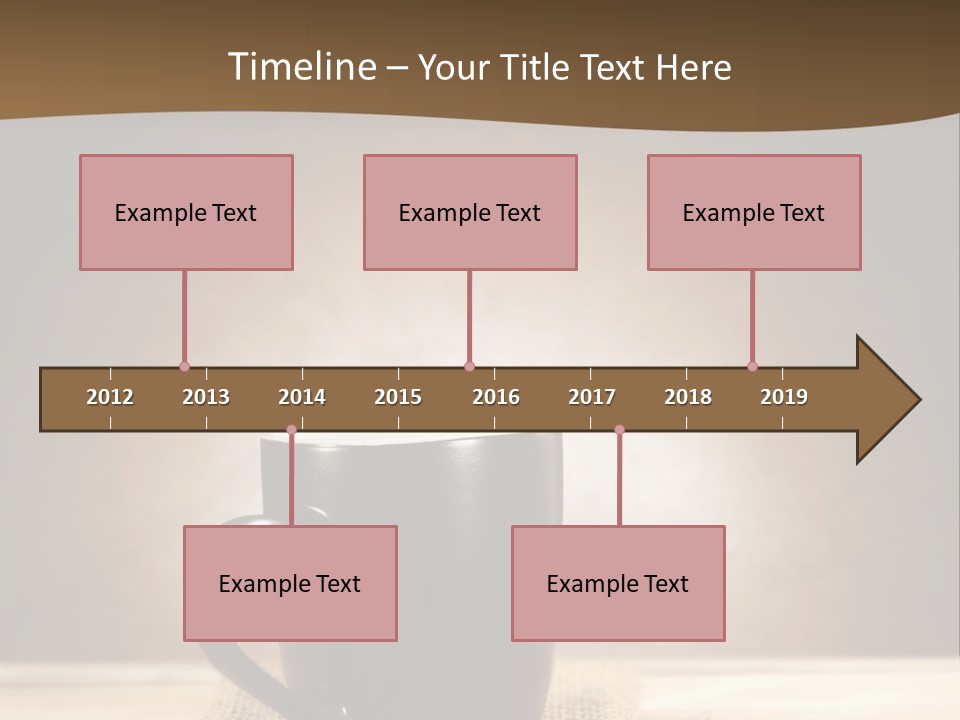 Timeline – Your Title Text Here

Example Text

Example Text

Example Text

2012 2013 2014 2015 2016 2017 2018 2019

Example Text

Example Text